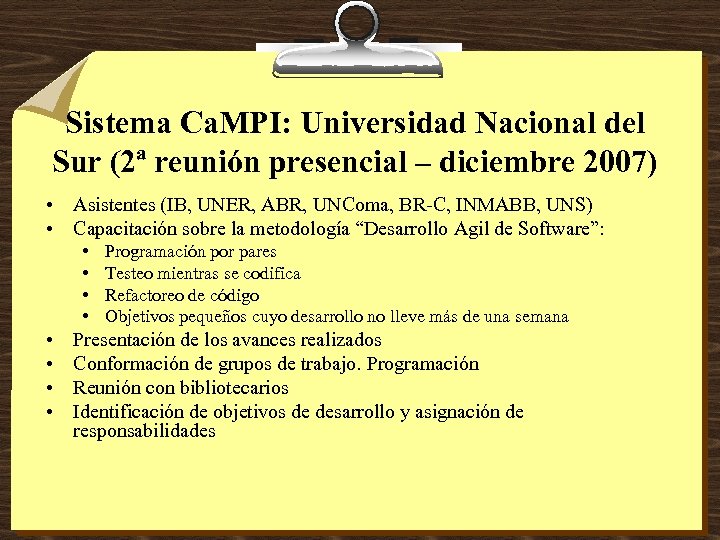 Sistema CaMPI: Universidad Nacional del Sur (2ª reunión presencial – diciembre 2007)

• Asistentes (IB, UNER, ABR, UNComa, BR-C, INMABB, UNS)
• Capacitación sobre la metodología “Desarrollo Agil de Software”:
  • Programación por pares
  • Testeo mientras se codifica
  • Refactoreo de código
  • Objetivos pequeños cuyo desarrollo no lleve más de una semana
• Presentación de los avances realizados
• Conformación de grupos de trabajo. Programación
• Reunión con bibliotecarios
• Identificación de objetivos de desarrollo y asignación de responsabilidades